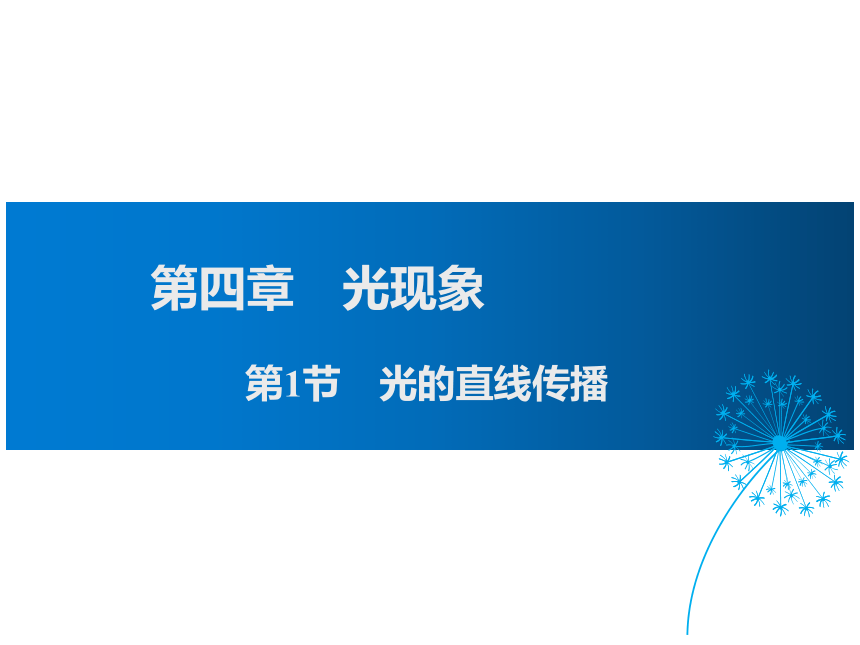 第四章　光现象

第1节　光的直线传播